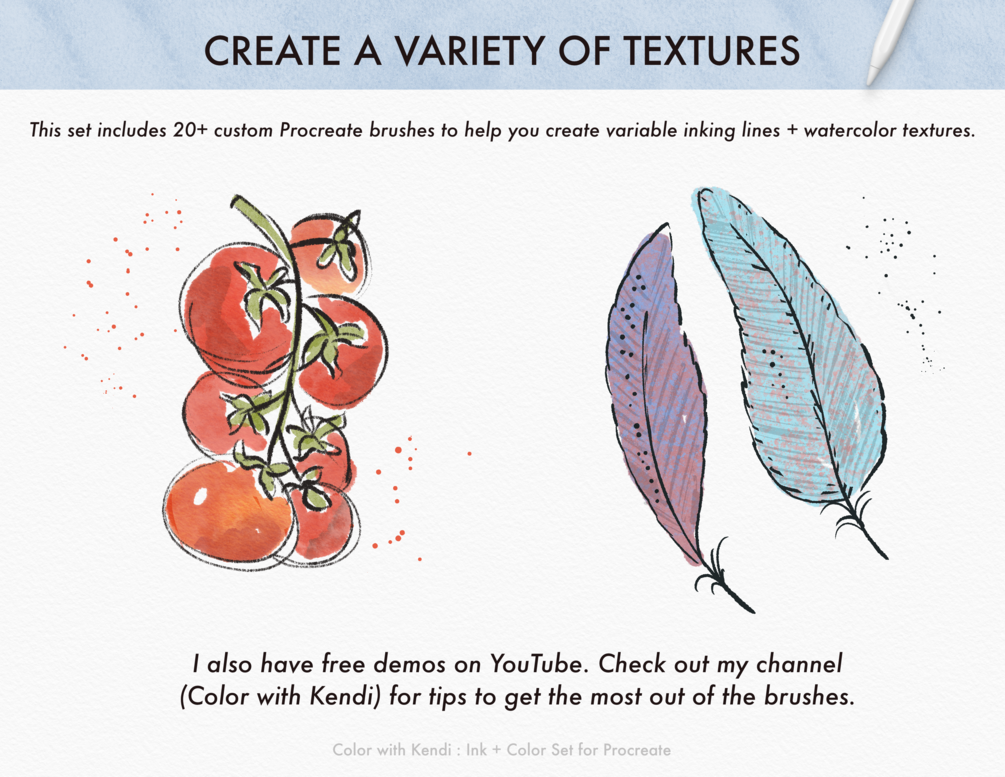 CREATE A VARIETY OF TEXTURES

This set includes 20+ custom Procreate brushes to help you create variable inking lines + watercolor textures.

I also have free demos on YouTube. Check out my channel (Color with Kendi) for tips to get the most out of the brushes.

Color with Kendi : Ink + Color Set for Procreate